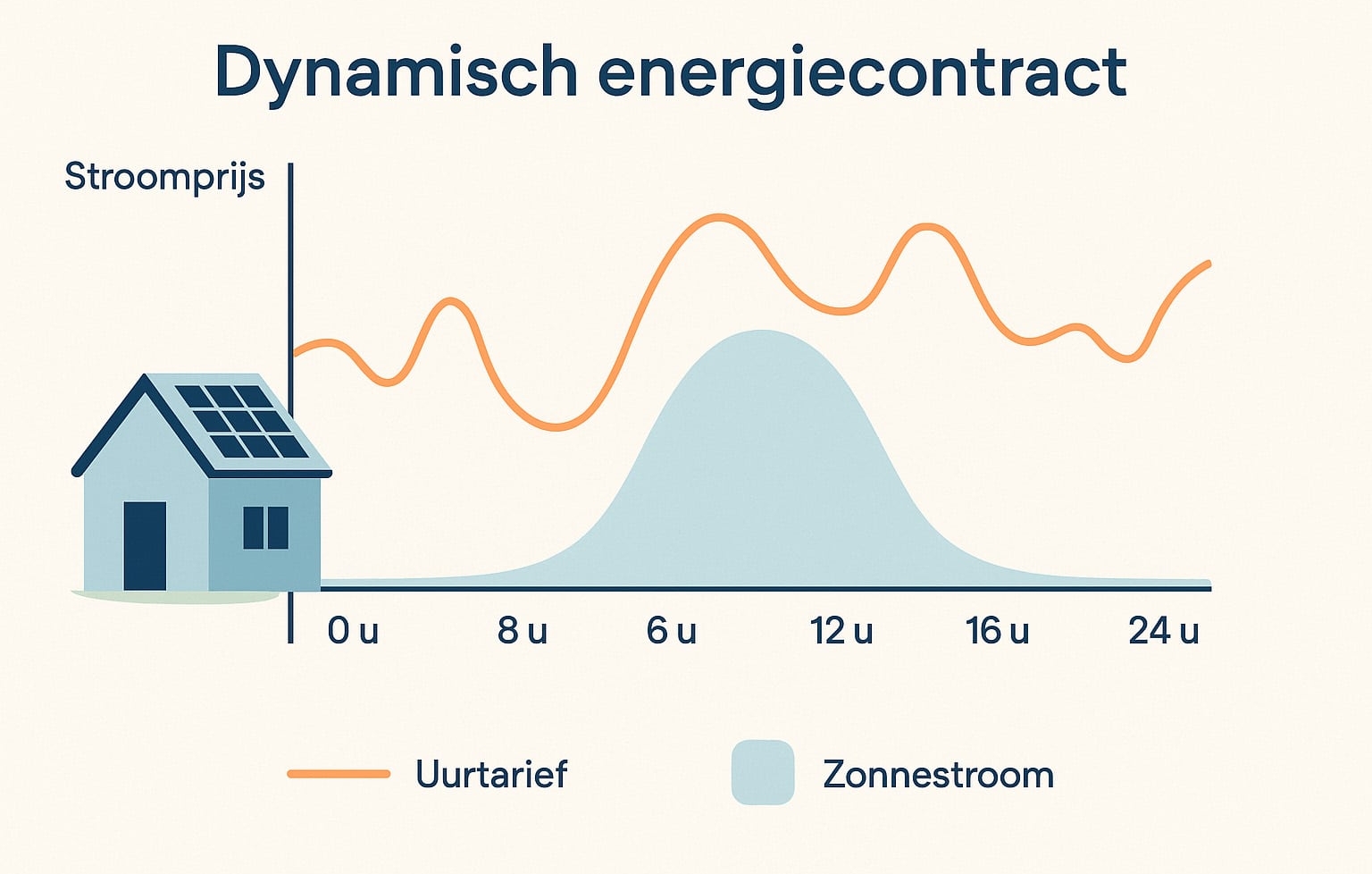 Dynamisch energiecontract

Stroomprijs

0 u
8 u
6 u
12 u
16 u
24 u

Uurtarief
Zonnestroom